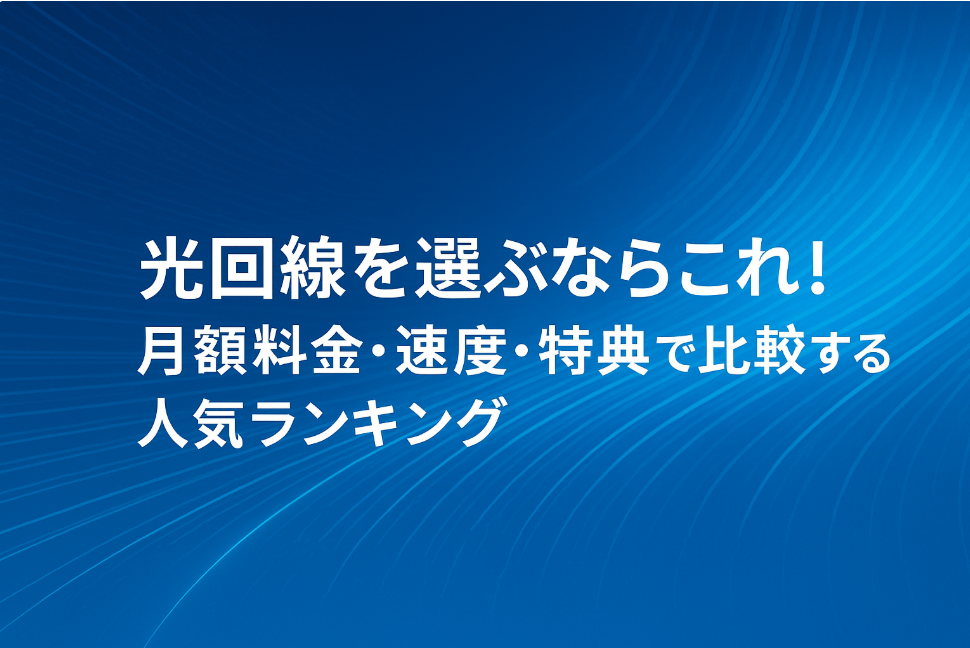 光回線を選ぶならこれ!
月額料金・速度・特典で比較する
人気ランキング